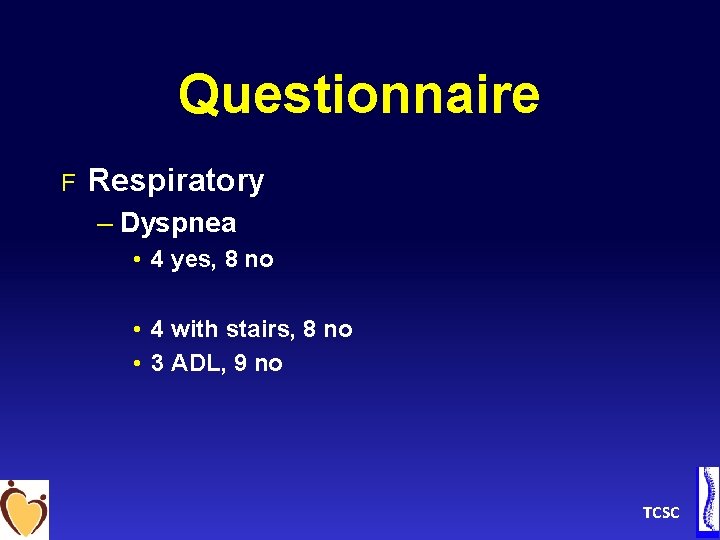 Questionnaire

F Respiratory

– Dyspnea

• 4 yes, 8 no

• 4 with stairs, 8 no

• 3 ADL, 9 no

TCSC